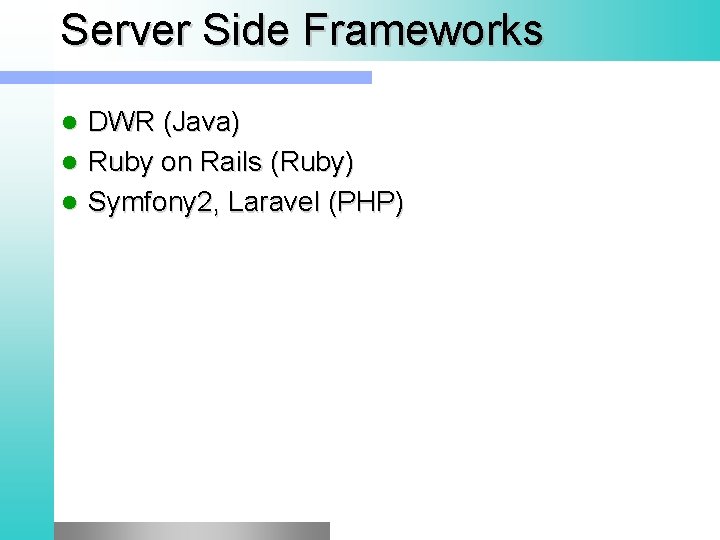 Server Side Frameworks

- DWR (Java)
- Ruby on Rails (Ruby)
- Symfony2, Laravel (PHP)